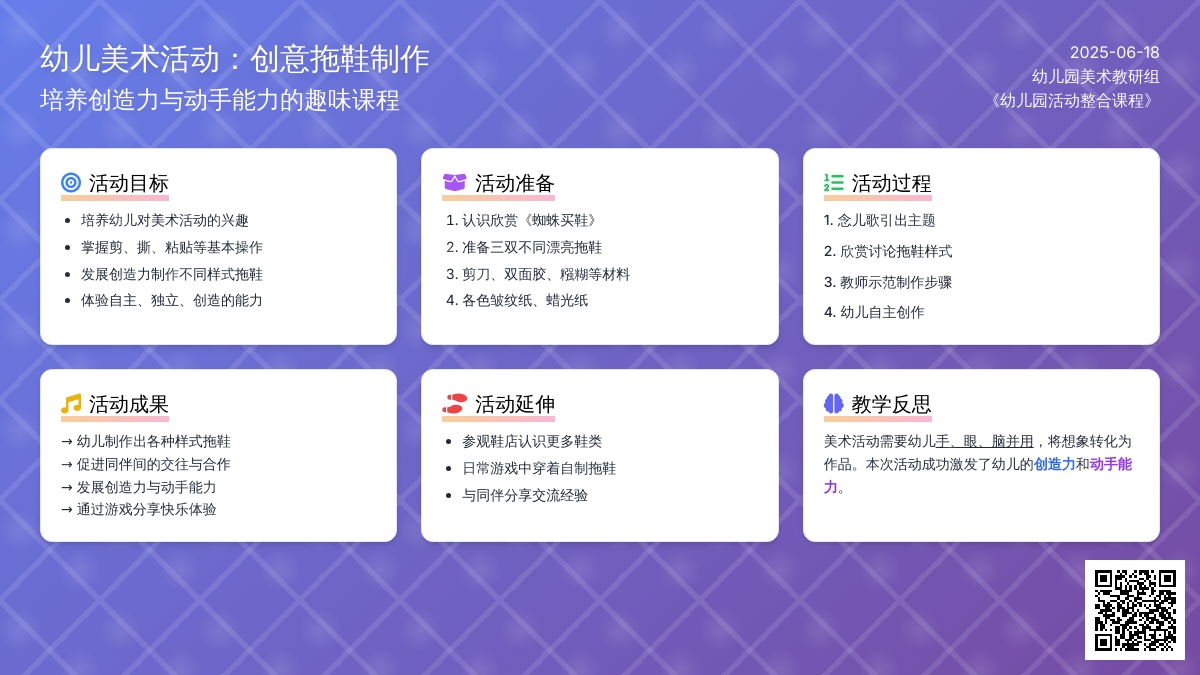 幼儿美术活动：创意拖鞋制作
培养创造力与动手能力的趣味课程

2025-06-18
幼儿园美术教研组
《幼儿园活动整合课程》

活动目标
- 培养幼儿对美术活动的兴趣
- 掌握剪、撕、粘贴等基本操作
- 发展创造力制作不同样式拖鞋
- 体验自主、独立、创造的能力

活动准备
1. 认识欣赏《蜘蛛买鞋》
2. 准备三双不同漂亮拖鞋
3. 剪刀、双面胶、糨糊等材料
4. 各色皱纹纸、蜡光纸

活动过程
1. 念儿歌引出主题
2. 欣赏讨论拖鞋样式
3. 教师示范制作步骤
4. 幼儿自主创作

活动成果
→ 幼儿制作出各种样式拖鞋
→ 促进同伴间的交往与合作
→ 发展创造力与动手能力
→ 通过游戏分享快乐体验

活动延伸
- 参观鞋店认识更多鞋类
- 日常游戏中穿着自制拖鞋
- 与同伴分享交流经验

教学反思
美术活动需要幼儿手、眼、脑并用，将想象转化为作品。本次活动成功激发了幼儿的创造力和动手能力。